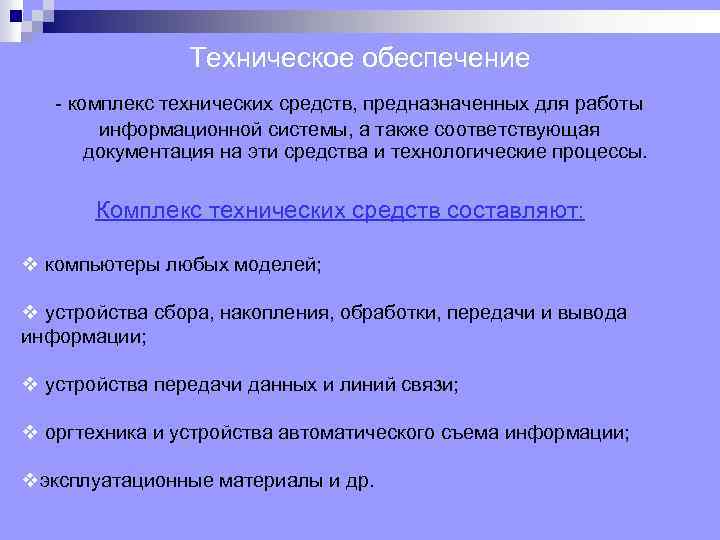 Техническое обеспечение

- комплекс технических средств, предназначенных для работы информационной системы, а также соответствующая документация на эти средства и технологические процессы.

Комплекс технических средств составляют:

❖ компьютеры любых моделей;

❖ устройства сбора, накопления, обработки, передачи и вывода информации;

❖ устройства передачи данных и линий связи;

❖ оргтехника и устройства автоматического съема информации;

❖эксплуатационные материалы и др.